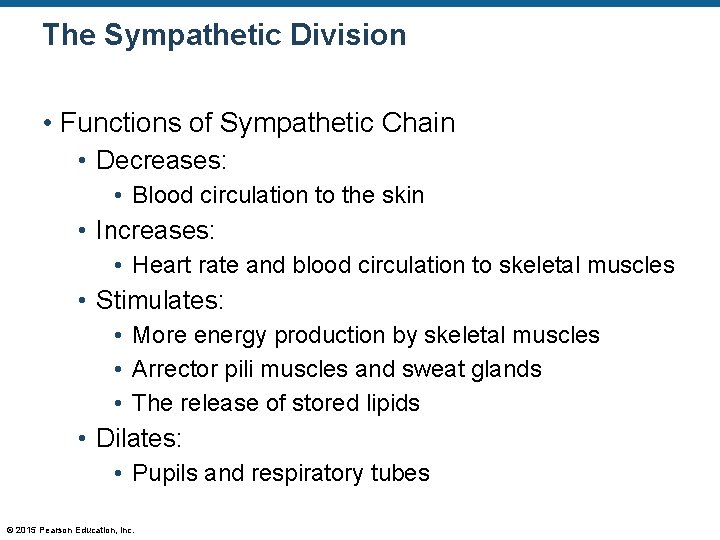 The Sympathetic Division

• Functions of Sympathetic Chain
• Decreases:
• Blood circulation to the skin
• Increases:
• Heart rate and blood circulation to skeletal muscles
• Stimulates:
• More energy production by skeletal muscles
• Arrector pili muscles and sweat glands
• The release of stored lipids
• Dilates:
• Pupils and respiratory tubes

© 2015 Pearson Education, Inc.